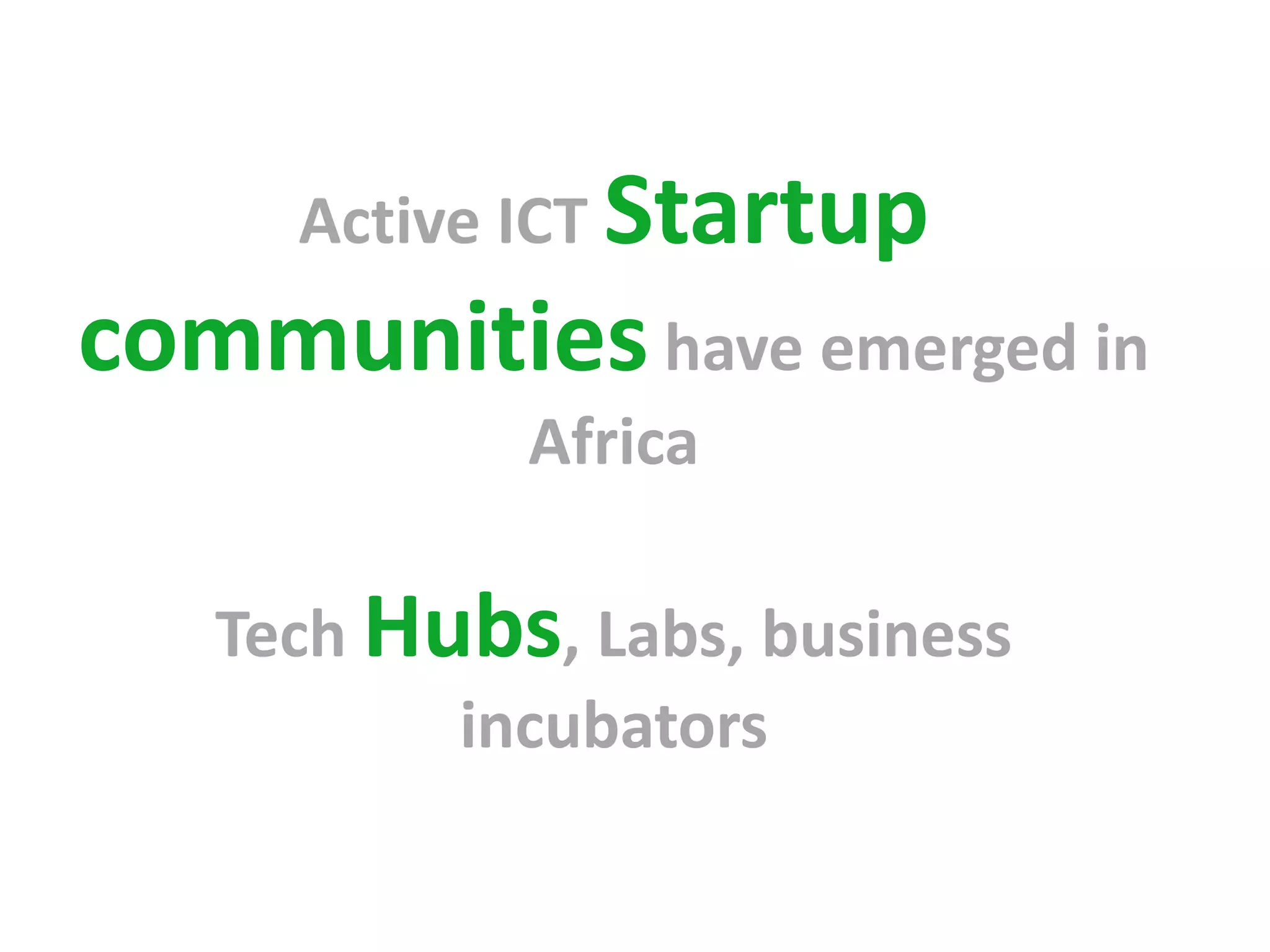 Active ICT Startup communities have emerged in Africa

Tech Hubs, Labs, business incubators